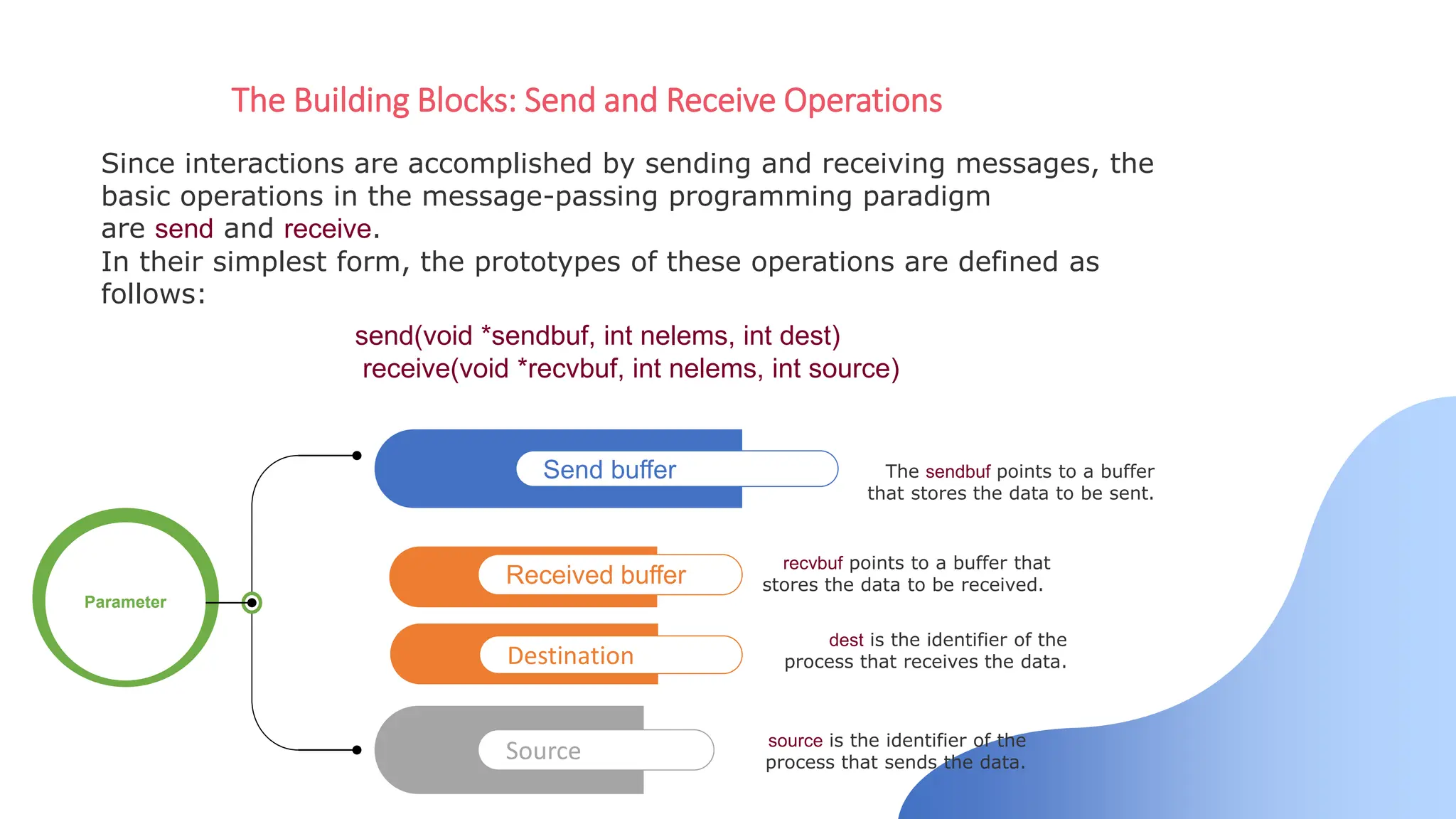 The Building Blocks: Send and Receive Operations

Since interactions are accomplished by sending and receiving messages, the basic operations in the message-passing programming paradigm are send and receive.
In their simplest form, the prototypes of these operations are defined as follows:

send(void *sendbuf, int nelems, int dest)
receive(void *recvbuf, int nelems, int source)

Parameter

Send buffer

The sendbuf points to a buffer that stores the data to be sent.

Received buffer

recvbuf points to a buffer that stores the data to be received.

Destination

dest is the identifier of the process that receives the data.

Source

source is the identifier of the process that sends the data.